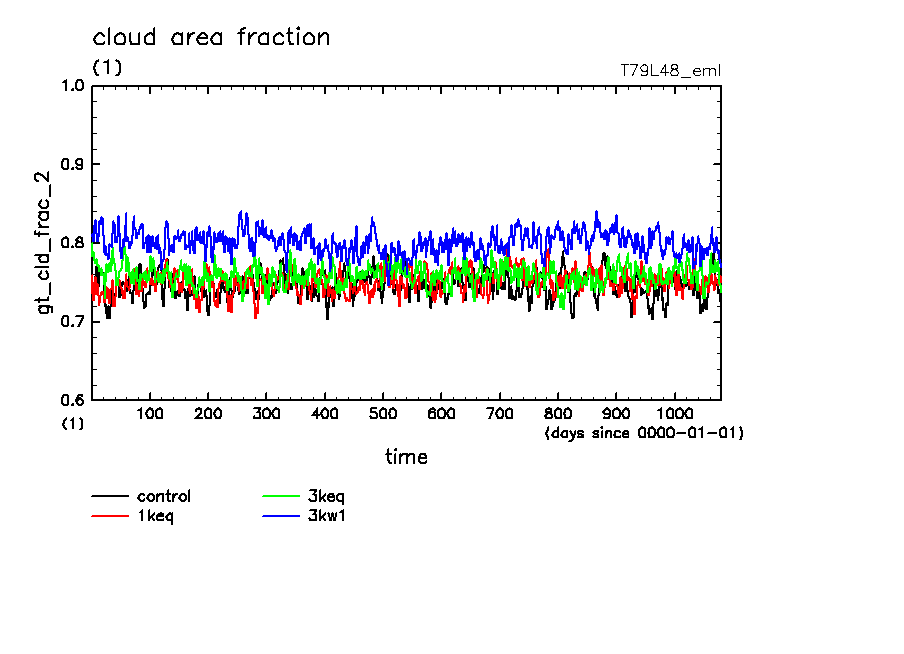 cloud area fraction

(1)

T79L48_eml

gt_cld_frac_2

1.0
0.9
0.8
0.7
0.6

(1)

100 200 300 400 500 600 700 800 900 1000

(days since 0000-01-01)

time

control
1keq
3keq
3kw1